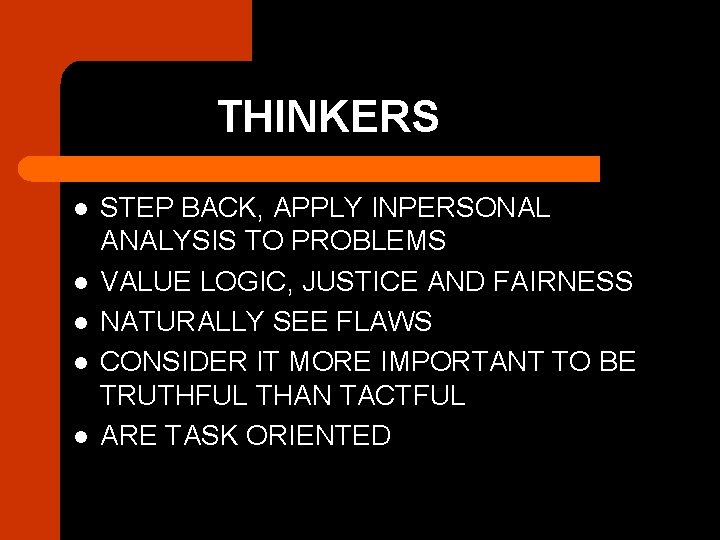 THINKERS

- STEP BACK, APPLY INPERSONAL ANALYSIS TO PROBLEMS
- VALUE LOGIC, JUSTICE AND FAIRNESS
- NATURALLY SEE FLAWS
- CONSIDER IT MORE IMPORTANT TO BE TRUTHFUL THAN TACTFUL
- ARE TASK ORIENTED